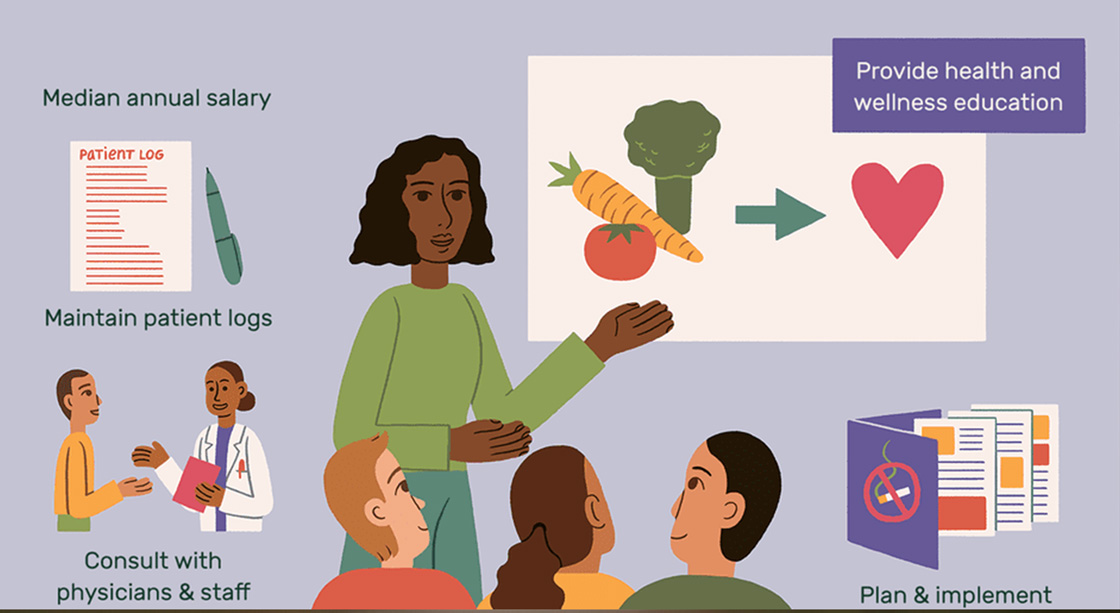 Median annual salary

PATIENT LOG

Maintain patient logs

Consult with physicians & staff

Provide health and wellness education

Plan & implement